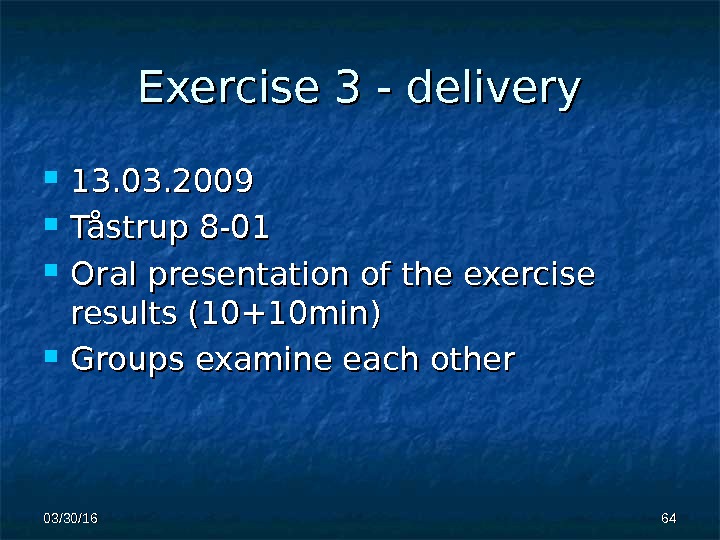 Exercise 3 - delivery

- 13.03.2009
- Tåstrup 8-01
- Oral presentation of the exercise results (10+10min)
- Groups examine each other

03/30/16

64